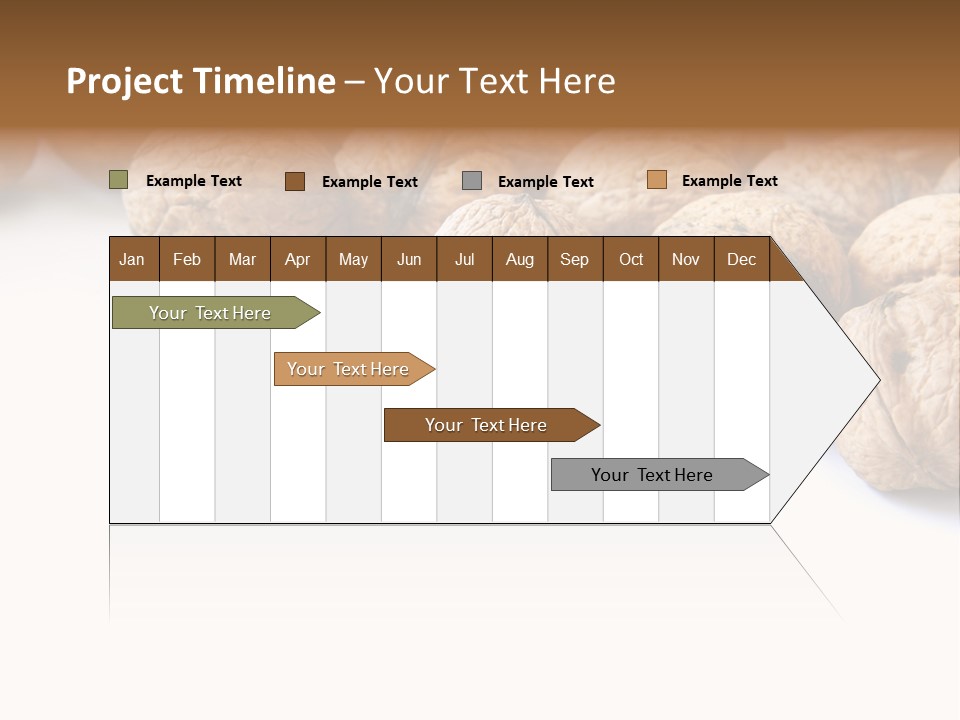 Project Timeline – Your Text Here

Example Text
Example Text
Example Text
Example Text

| Jan | Feb | Mar | Apr | May | Jun | Jul | Aug | Sep | Oct | Nov | Dec |
|---|---|---|---|---|---|---|---|---|---|---|---|

Your Text Here

Your Text Here

Your Text Here

Your Text Here